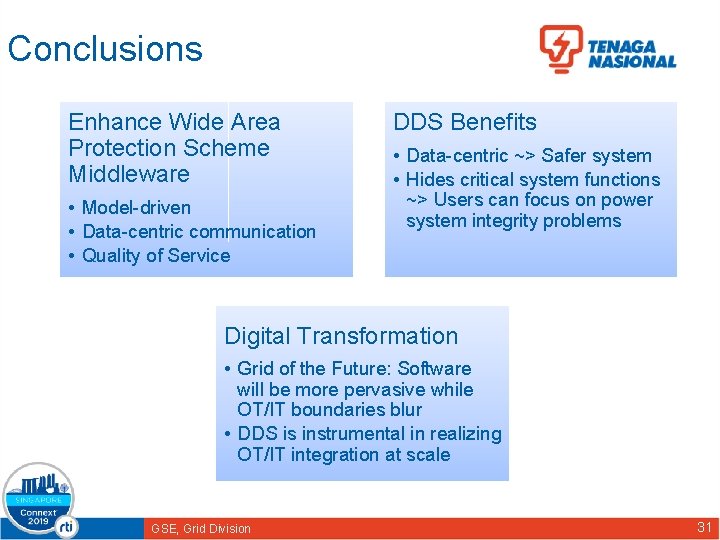 Conclusions

TENAGA NASIONAL

Enhance Wide Area Protection Scheme Middleware

• Model-driven
• Data-centric communication
• Quality of Service

DDS Benefits

• Data-centric ~> Safer system
• Hides critical system functions ~> Users can focus on power system integrity problems

Digital Transformation

• Grid of the Future: Software will be more pervasive while OT/IT boundaries blur
• DDS is instrumental in realizing OT/IT integration at scale

SINGAPORE
Connext 2019
rti

GSE, Grid Division

31